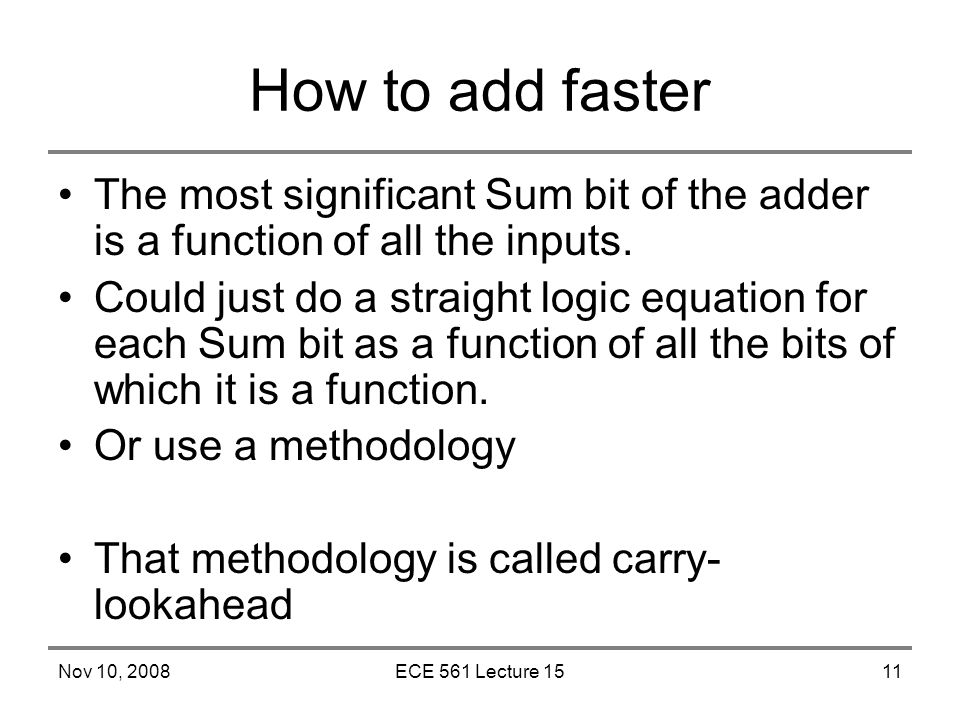 How to add faster

• The most significant Sum bit of the adder is a function of all the inputs.
• Could just do a straight logic equation for each Sum bit as a function of all the bits of which it is a function.
• Or use a methodology

• That methodology is called carry-lookahead

Nov 10, 2008 ECE 561 Lecture 15 11